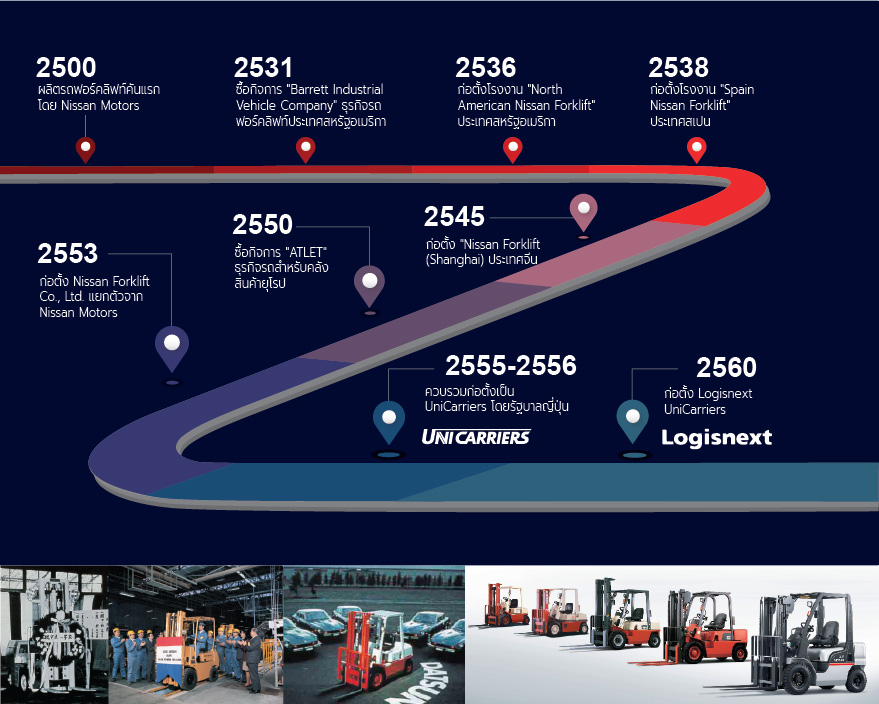 2500
ผลิตรถฟอร์คลิฟท์คันแรก โดย Nissan Motors

2531
ซื้อกิจการ "Barrett Industrial Vehicle Company" ธุรกิจรถฟอร์คลิฟท์ประเทศสหรัฐอเมริกา

2536
ก่อตั้งโรงงาน "North American Nissan Forklift" ประเทศสหรัฐอเมริกา

2538
ก่อตั้งโรงงาน "Spain Nissan Forklift" ประเทศสเปน

2545
ก่อตั้ง "Nissan Forklift (Shanghai) ประเทศจีน

2550
ซื้อกิจการ "ATLET" ธุรกิจรถสำหรับคลังสินค้ายุโรป

2553
ก่อตั้ง Nissan Forklift Co., Ltd. แยกตัวจาก Nissan Motors

2555-2556
ควบรวมก่อตั้งเป็น UniCarriers โดยรัฐบาลญี่ปุ่น

UNICARRIERS

2560
ก่อตั้ง Logisnext UniCarriers

Logisnext

DATSUN